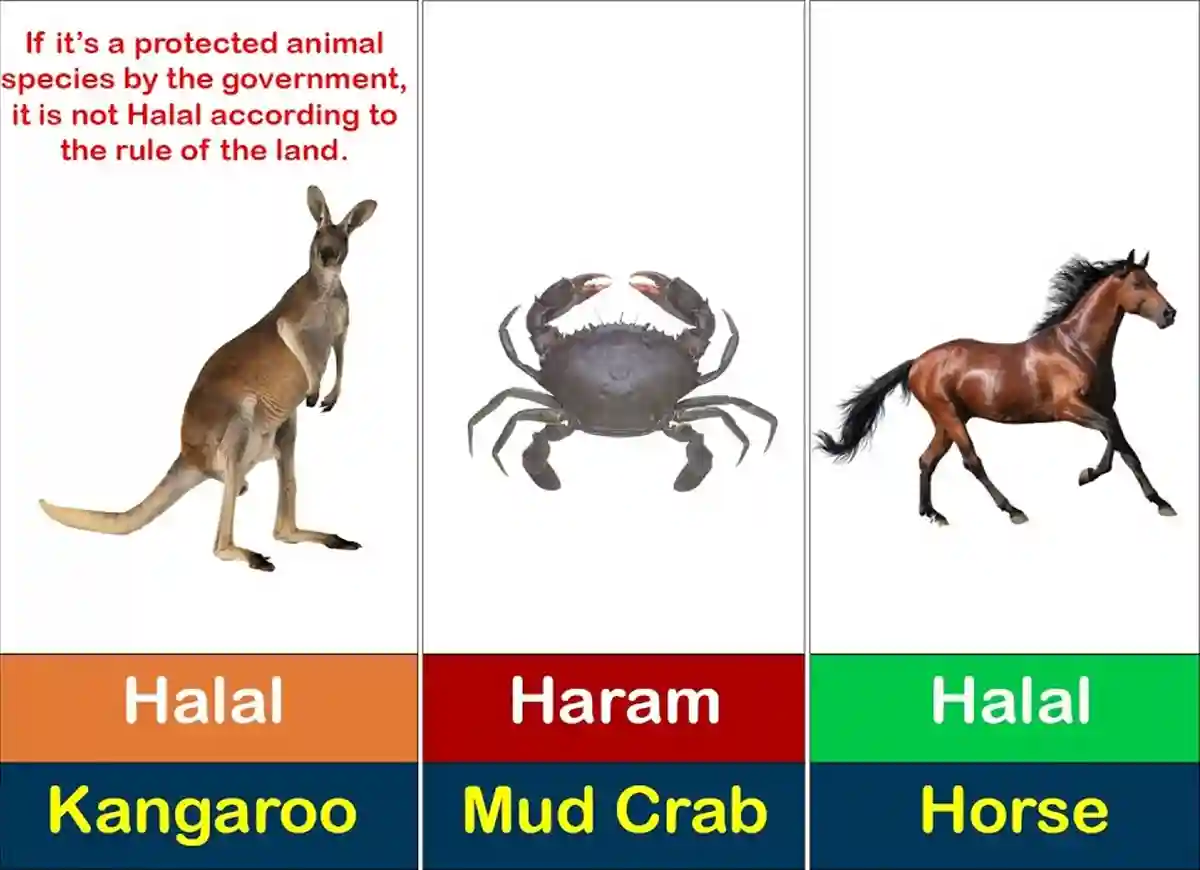 If it's a protected animal species by the government, it is not Halal according to the rule of the land.

Halal

Kangaroo

Haram

Mud Crab

Halal

Horse